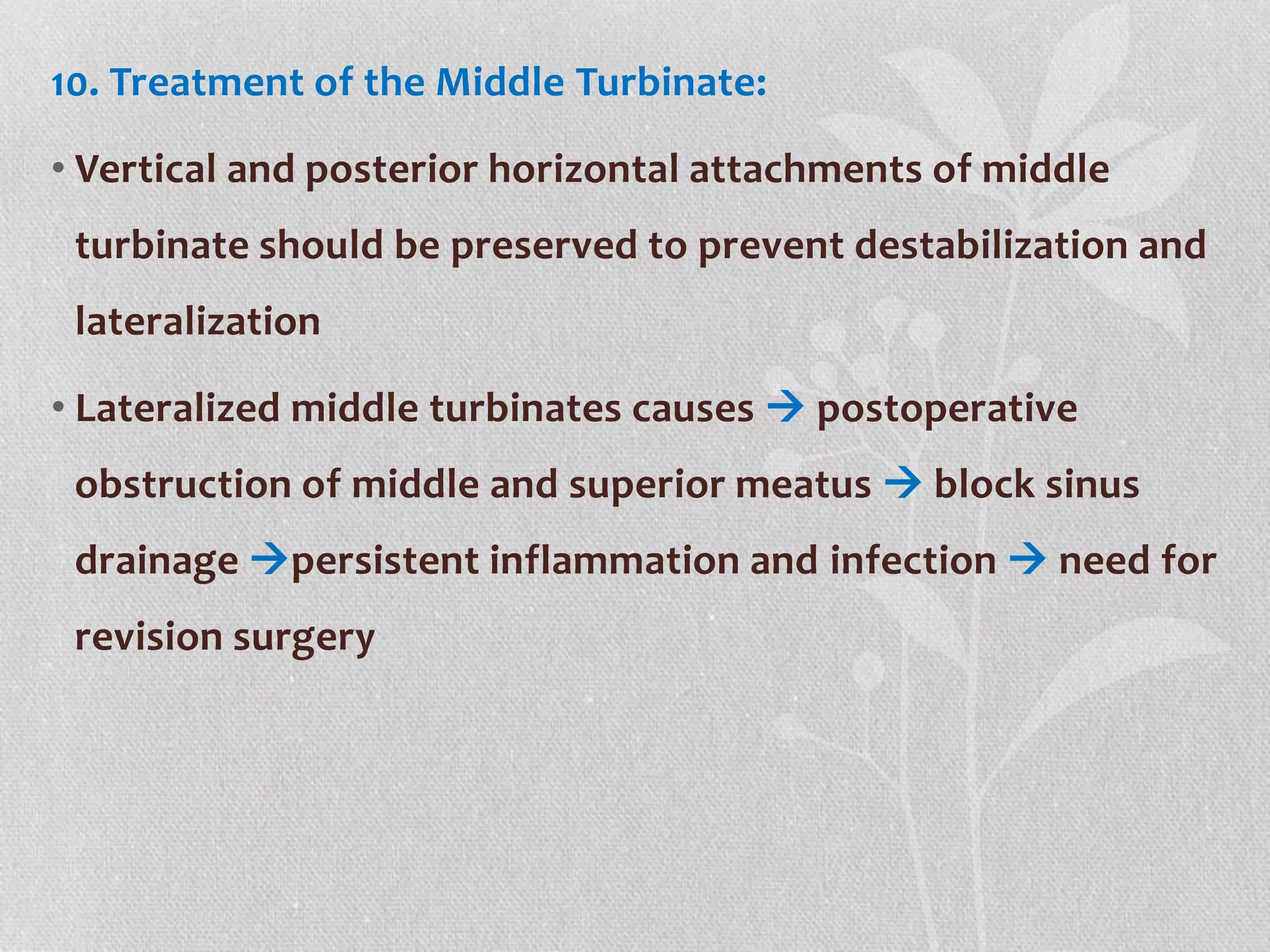 10. Treatment of the Middle Turbinate:

• Vertical and posterior horizontal attachments of middle turbinate should be preserved to prevent destabilization and lateralization

• Lateralized middle turbinates causes → postoperative obstruction of middle and superior meatus → block sinus drainage →persistent inflammation and infection → need for revision surgery